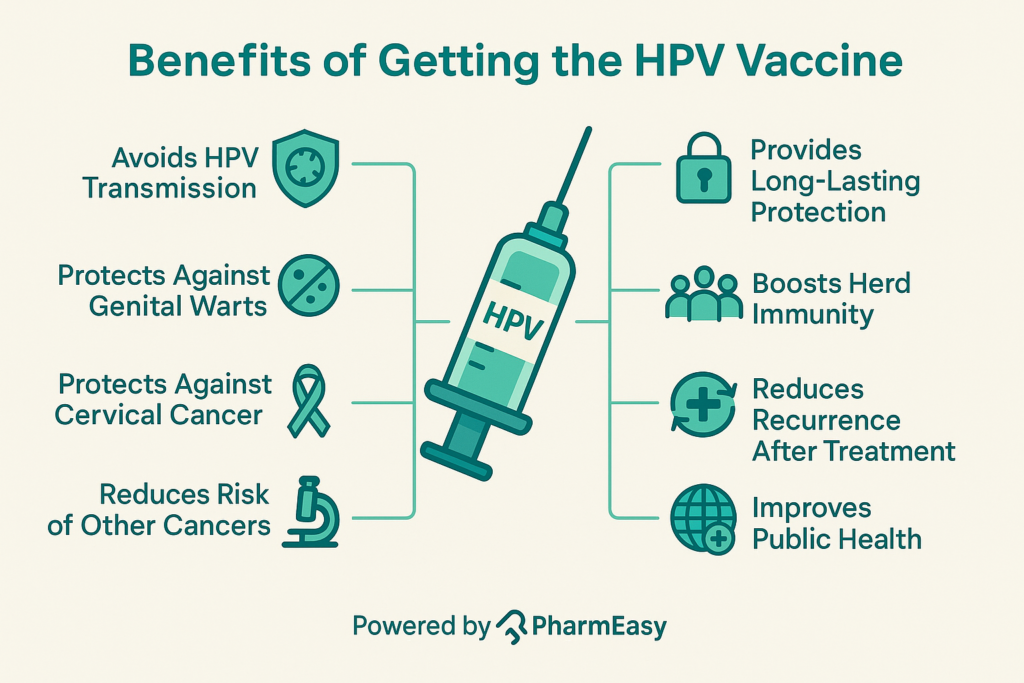 Benefits of Getting the HPV Vaccine

Avoids HPV Transmission

Protects Against Genital Warts

Protects Against Cervical Cancer

Reduces Risk of Other Cancers

HPV

Provides Long-Lasting Protection

Boosts Herd Immunity

Reduces Recurrence After Treatment

Improves Public Health

Powered by PharmEasy